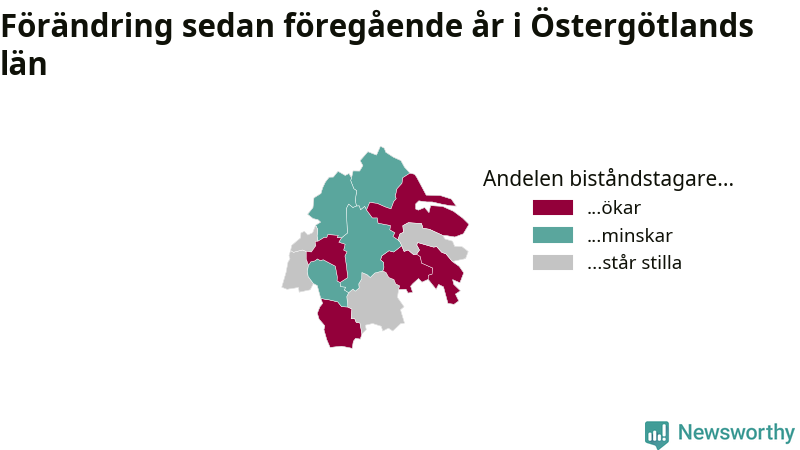 Förändring sedan föregående år i Östergötlands län

Andelen biståndstagare...
...ökar
...minskar
...står stilla

Newsworthy